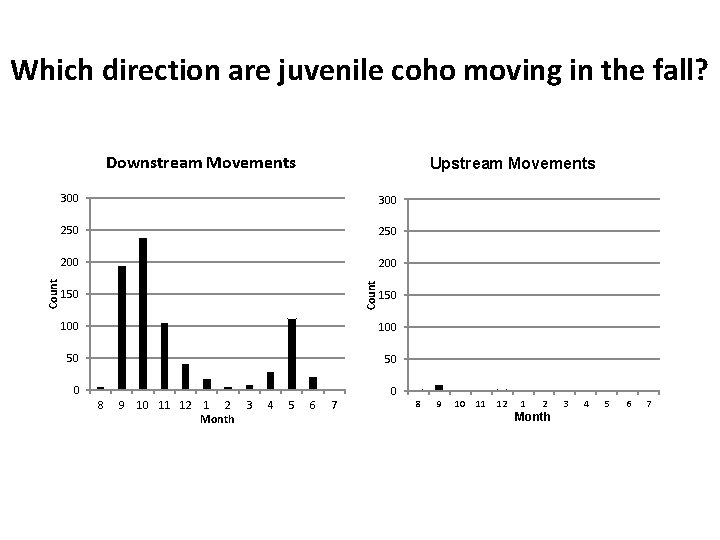 Which direction are juvenile coho moving in the fall?

Downstream Movements

300
250
200
150
100
50
0

Count

8 9 10 11 12 1 2 3 4 5 6 7

Month

Upstream Movements

300
250
200
150
100
50
0

Count

8 9 10 11 12 1 2 3 4 5 6 7

Month